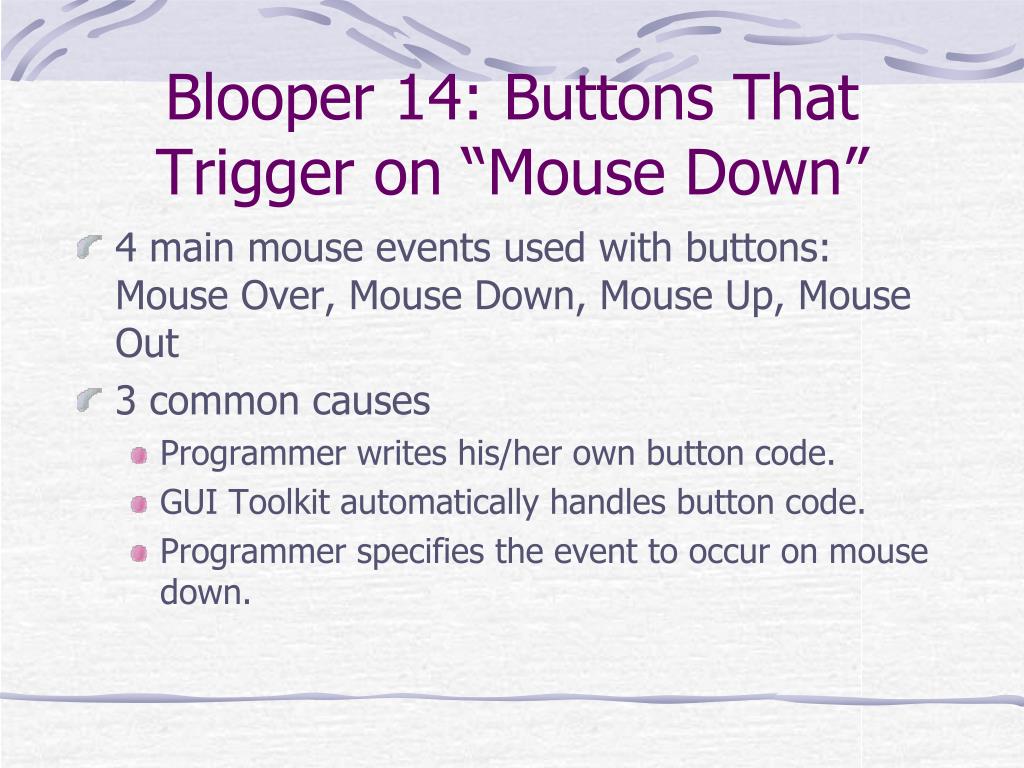 Blooper 14: Buttons That Trigger on “Mouse Down”

4 main mouse events used with buttons: Mouse Over, Mouse Down, Mouse Up, Mouse Out

3 common causes

Programmer writes his/her own button code.

GUI Toolkit automatically handles button code.

Programmer specifies the event to occur on mouse down.